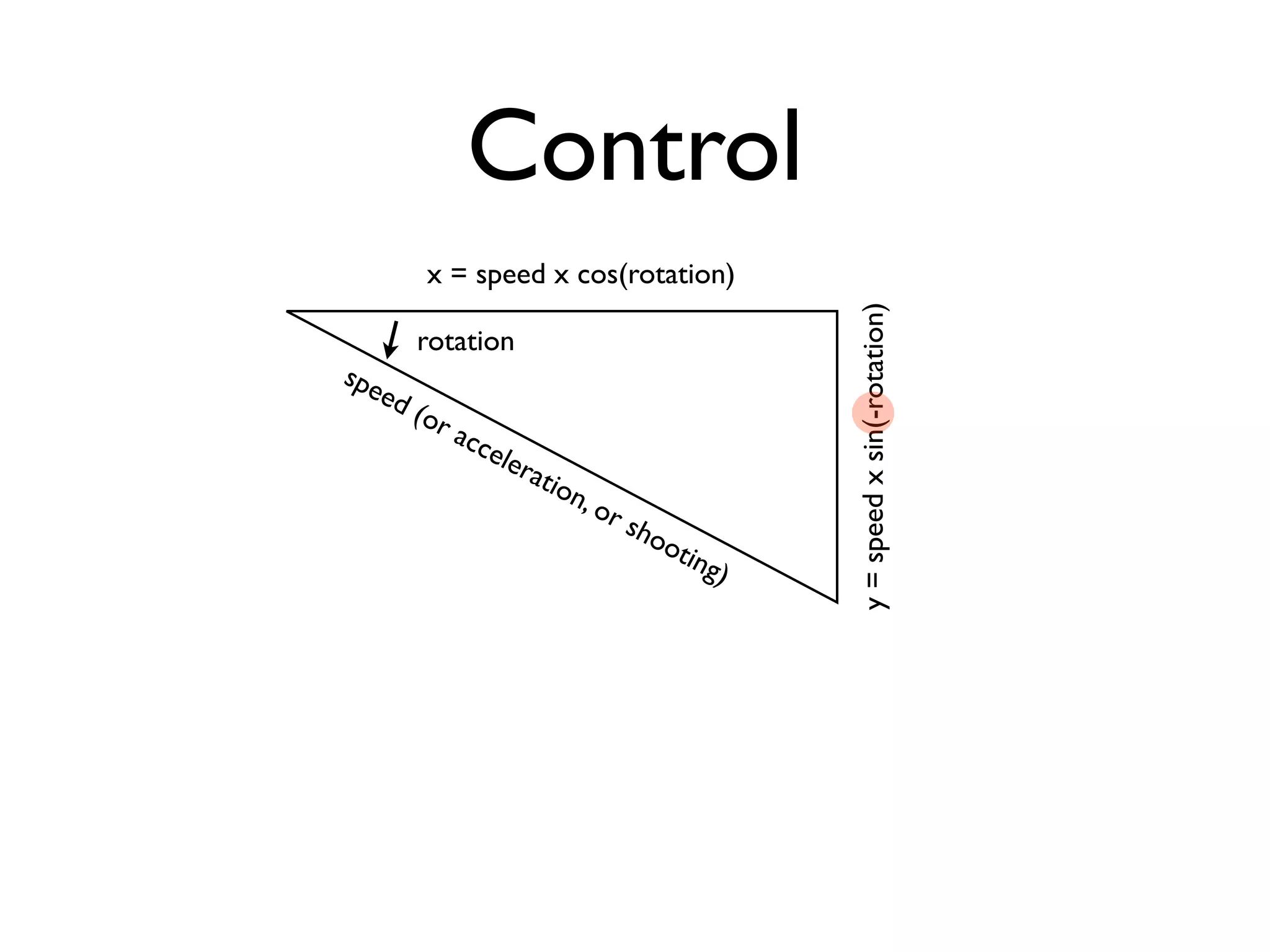 Control

x = speed x cos(rotation)

rotation

speed (or acceleration, or shooting)

y = speed x sin(-rotation)